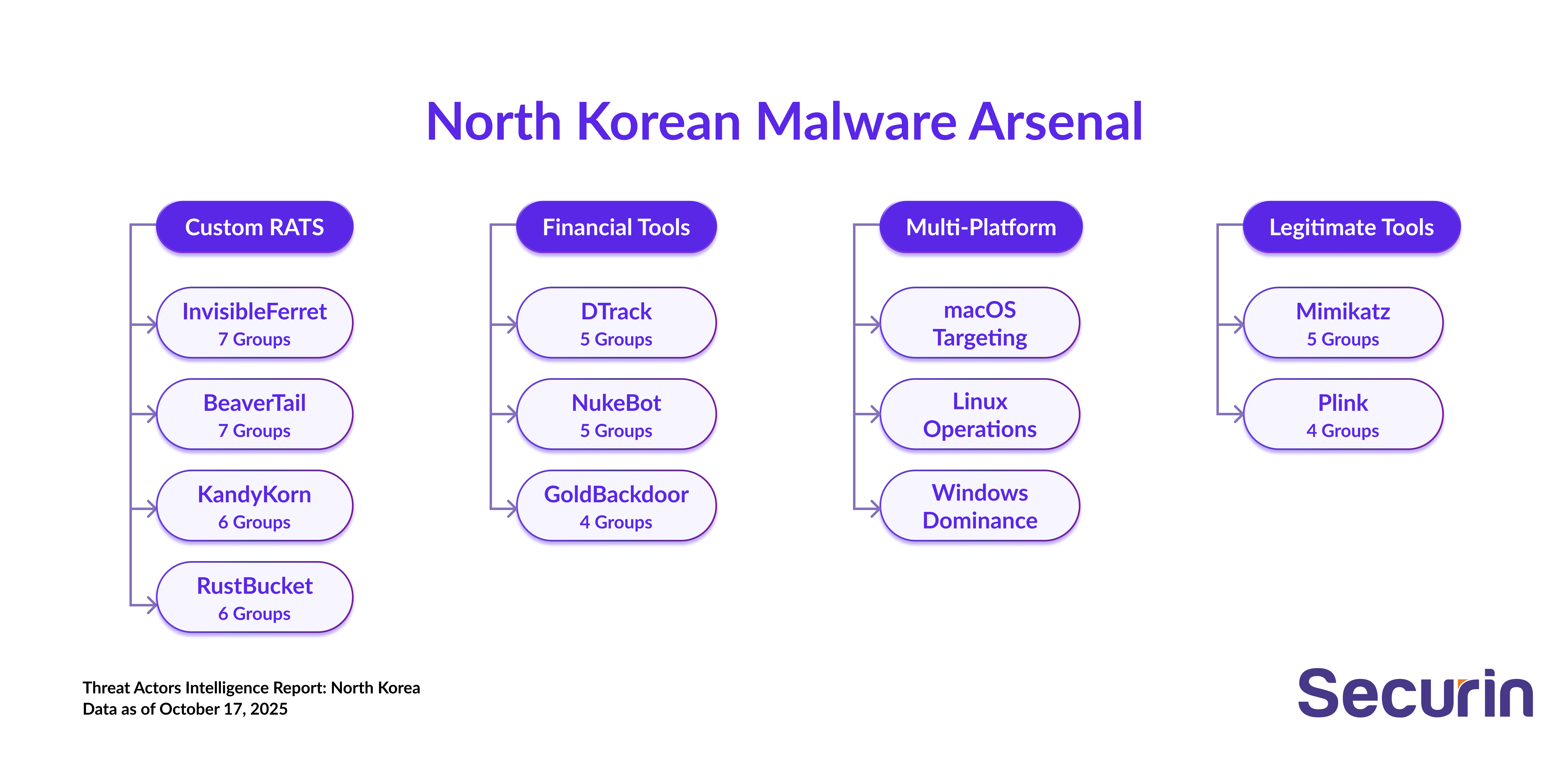 North Korean Malware Arsenal

Custom RATS

InvisibleFerret
7 Groups

BeaverTail
7 Groups

KandyKorn
6 Groups

RustBucket
6 Groups

Financial Tools

DTrack
5 Groups

NukeBot
5 Groups

GoldBackdoor
4 Groups

Multi-Platform

macOS Targeting

Linux Operations

Windows Dominance

Legitimate Tools

Mimikatz
5 Groups

Plink
4 Groups

Threat Actors Intelligence Report: North Korea
Data as of October 17, 2025

Securin